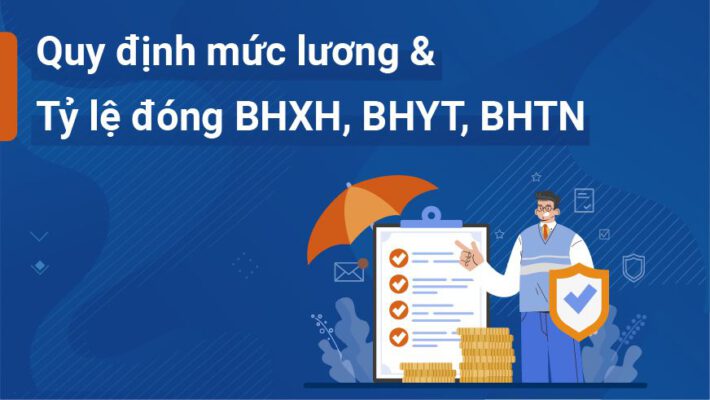 Quy định mức lương &
Tỷ lệ đóng BHXH, BHYT, BHTN